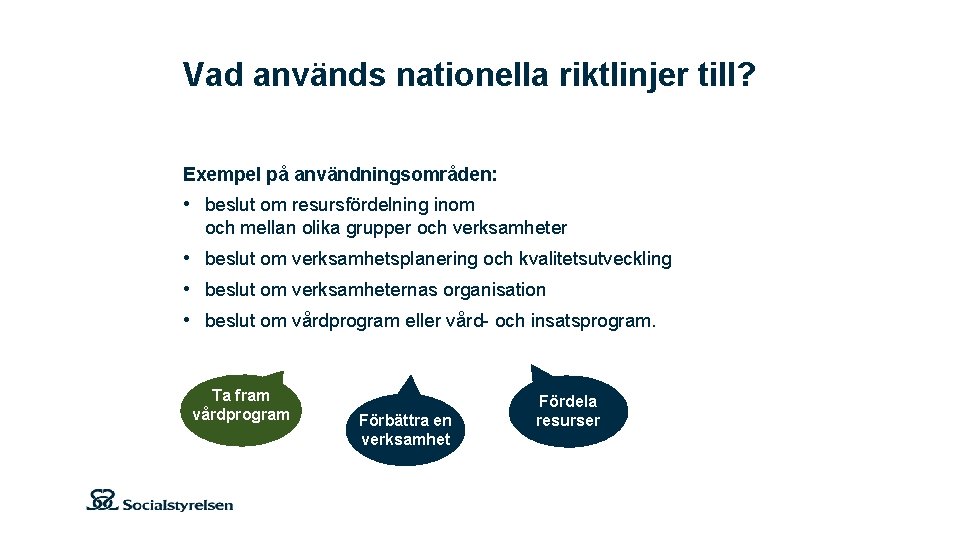 Vad används nationella riktlinjer till?

Exempel på användningsområden:

• beslut om resursfördelning inom och mellan olika grupper och verksamheter

• beslut om verksamhetsplanering och kvalitetsutveckling

• beslut om verksamheternas organisation

• beslut om vårdprogram eller vård- och insatsprogram.

Ta fram vårdprogram

Förbättra en verksamhet

Fördela resurser

Socialstyrelsen